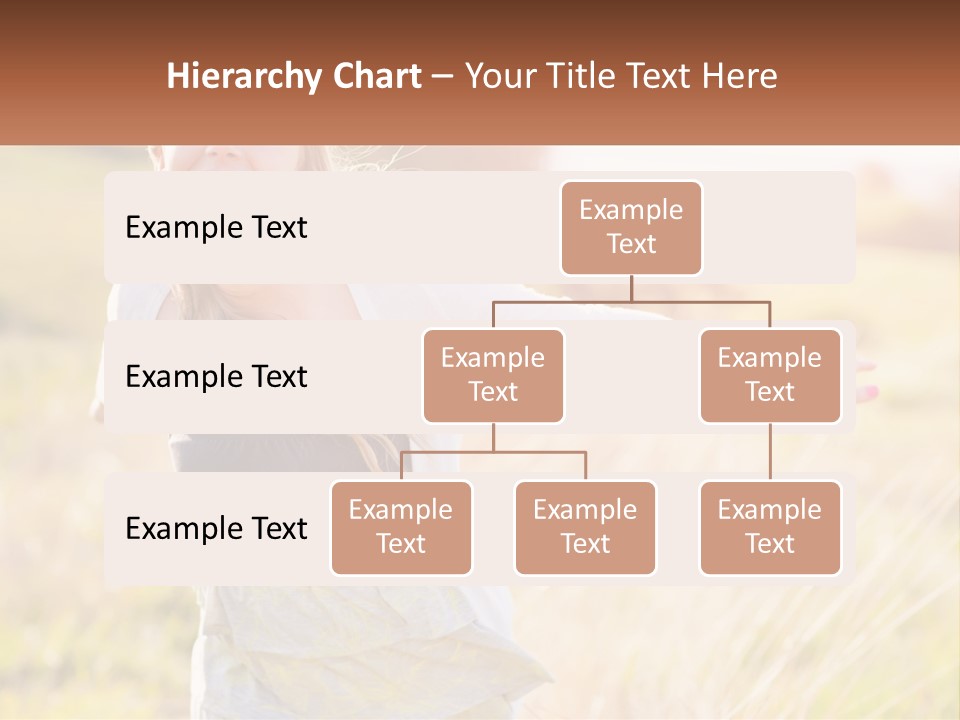 Hierarchy Chart – Your Title Text Here

Example Text

Example Text

Example Text

Example Text

Example Text

Example Text

Example Text

Example Text

Example Text